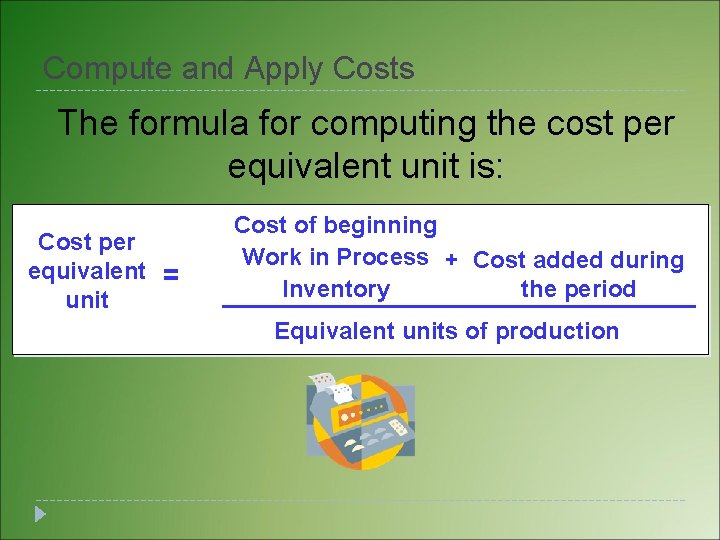 Compute and Apply Costs

The formula for computing the cost per equivalent unit is:

$\text{Cost per equivalent unit} = \frac{\text{Cost of beginning Work in Process Inventory} + \text{Cost added during the period}}{\text{Equivalent units of production}}$